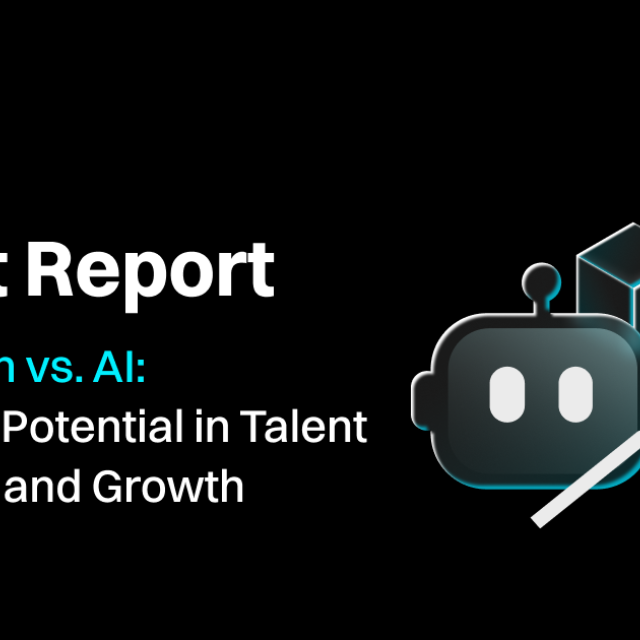 t Report

n vs. AI:

Potential in Talent

and Growth